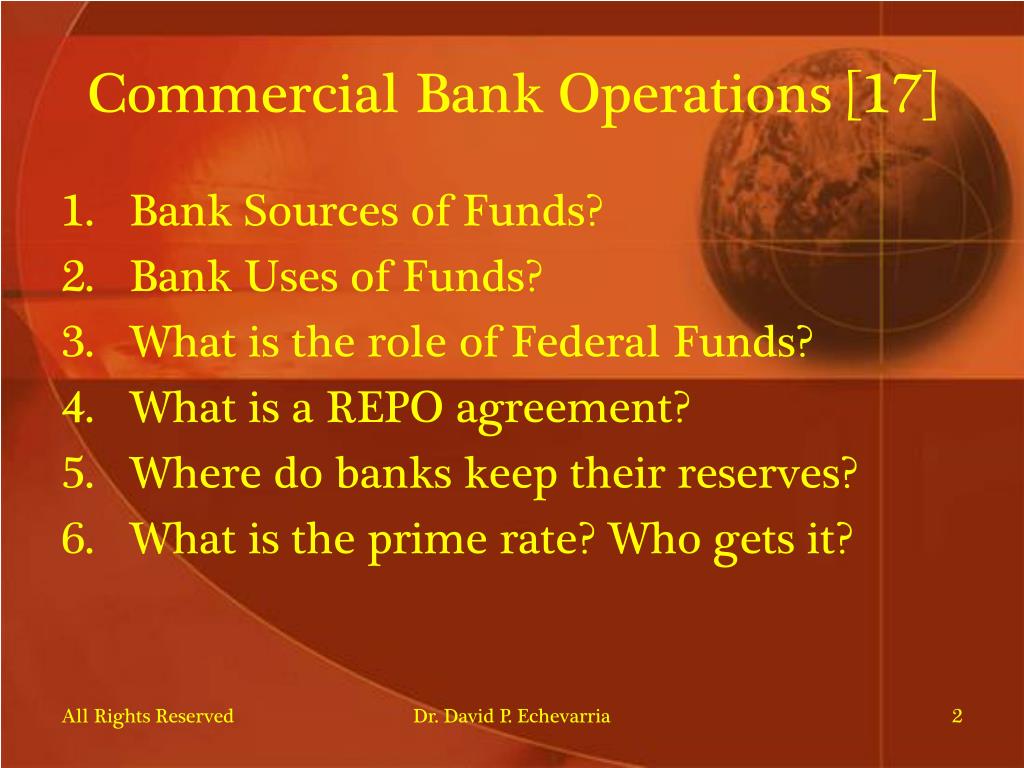 Commercial Bank Operations [17]

1. Bank Sources of Funds?
2. Bank Uses of Funds?
3. What is the role of Federal Funds?
4. What is a REPO agreement?
5. Where do banks keep their reserves?
6. What is the prime rate? Who gets it?

All Rights Reserved
Dr. David P. Echevarria
2